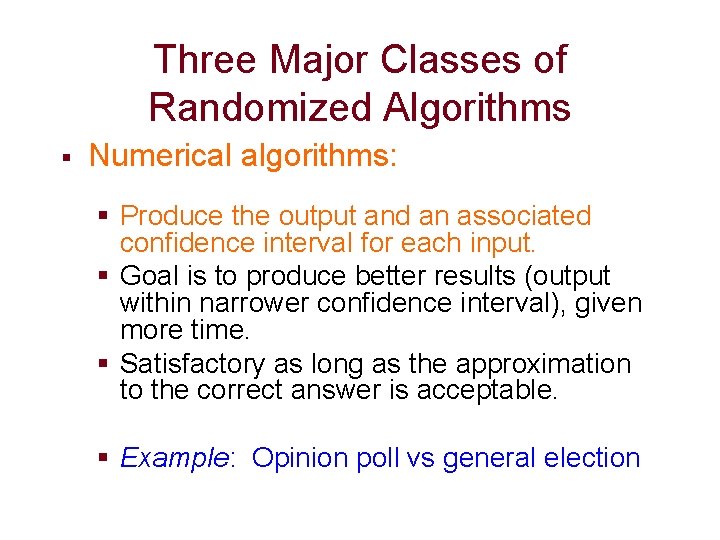 Three Major Classes of Randomized Algorithms

▪ Numerical algorithms:

▪ Produce the output and an associated confidence interval for each input.

▪ Goal is to produce better results (output within narrower confidence interval), given more time.

▪ Satisfactory as long as the approximation to the correct answer is acceptable.

▪ Example: Opinion poll vs general election